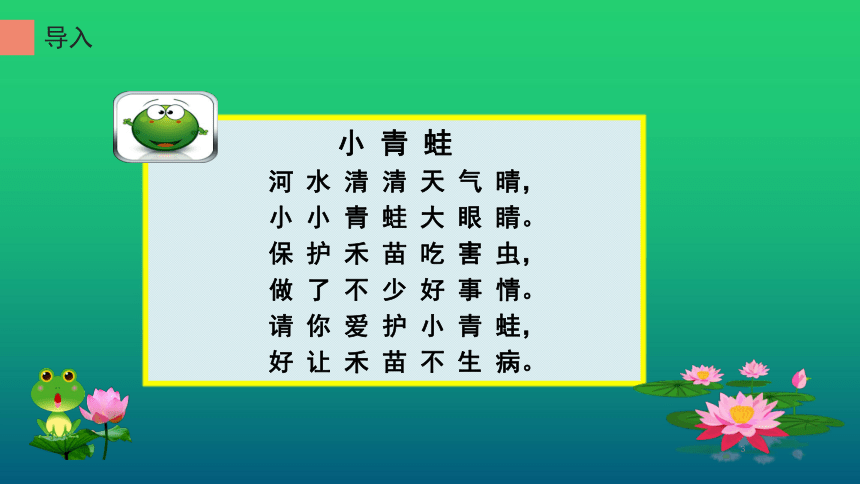 导入

小青蛙

河水清清天气晴，
小小青蛙大眼睛。
保护禾苗吃害虫，
做了不少好事情。
请你爱护小青蛙，
好让禾苗不生病。